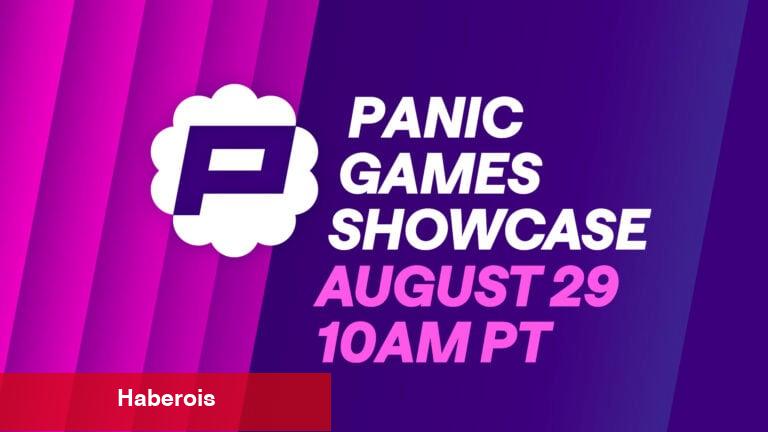 P

PANIC GAMES SHOWCASE

AUGUST 29 10AM PT

Haberois